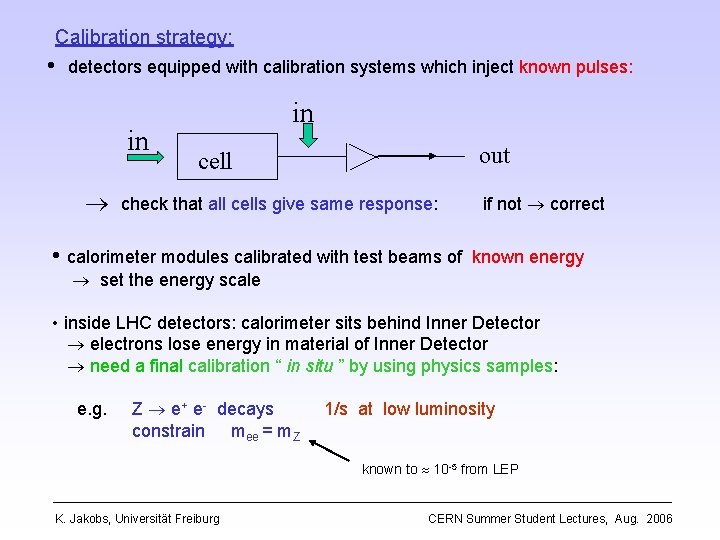 Calibration strategy:

• detectors equipped with calibration systems which inject known pulses:

in

in

cell

out

$\rightarrow$ check that all cells give same response: if not $\rightarrow$ correct

• calorimeter modules calibrated with test beams of known energy
$\rightarrow$ set the energy scale

• inside LHC detectors: calorimeter sits behind Inner Detector
$\rightarrow$ electrons lose energy in material of Inner Detector
$\rightarrow$ need a final calibration " in situ " by using physics samples:

e.g. $Z \rightarrow e^+ e^-$ decays 1/s at low luminosity
constrain $m_{ee} = m_Z$

known to $\approx 10^{-5}$ from LEP

K. Jakobs, Universität Freiburg

CERN Summer Student Lectures, Aug. 2006